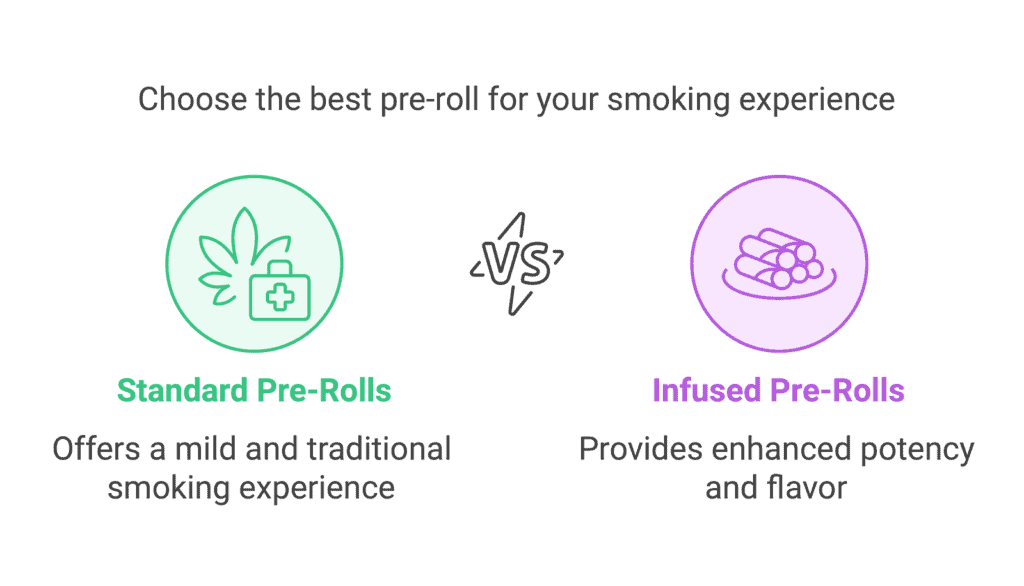 Choose the best pre-roll for your smoking experience

VS

Standard Pre-Rolls

Offers a mild and traditional smoking experience

Infused Pre-Rolls

Provides enhanced potency and flavor